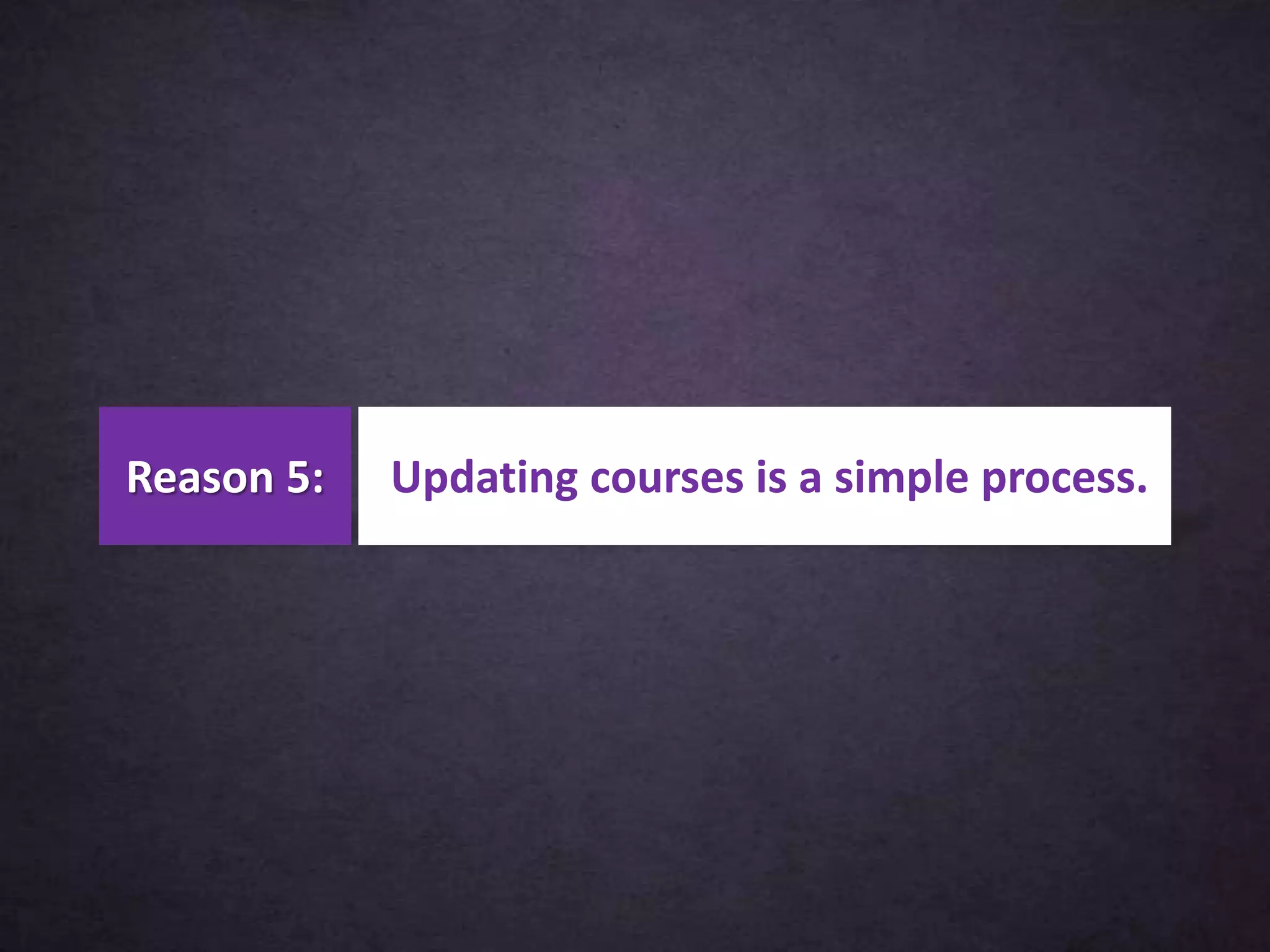 Reason 5: Updating courses is a simple process.